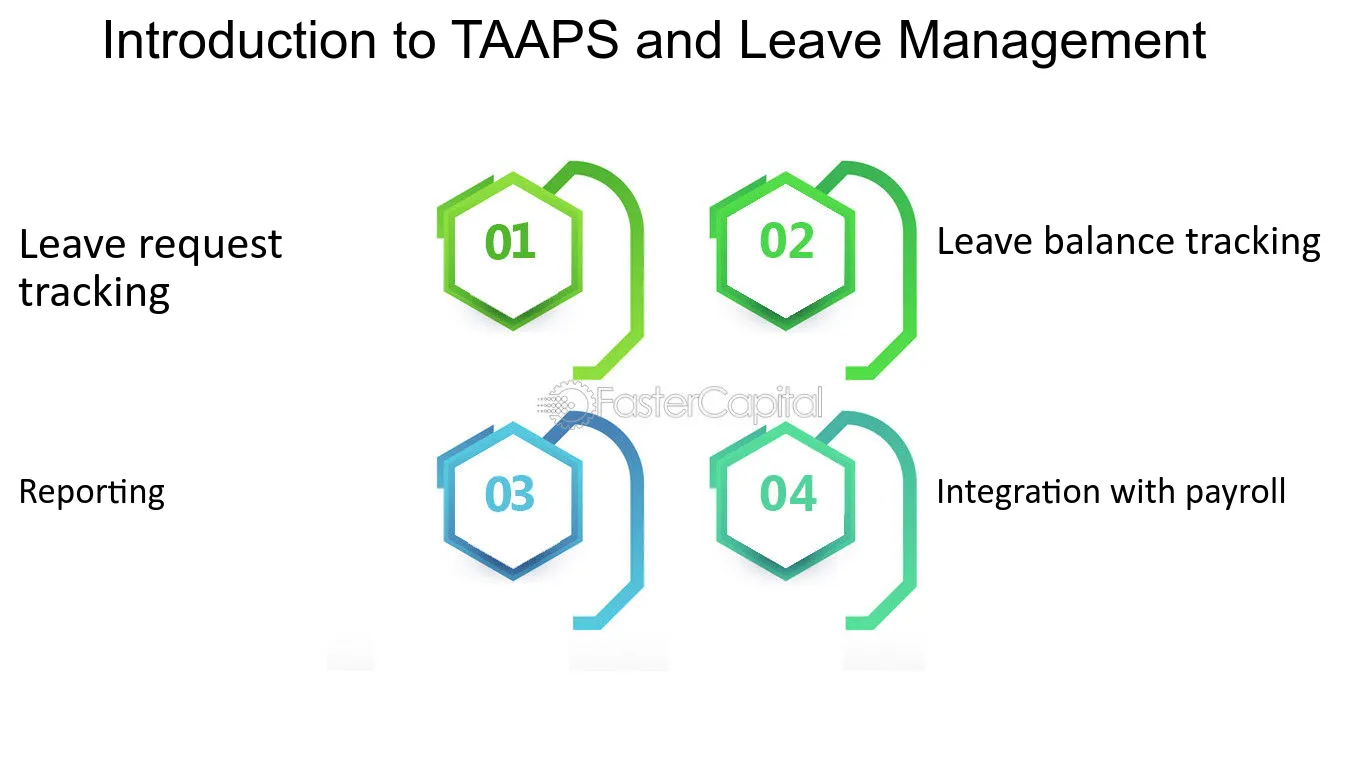 Introduction to TAAPS and Leave Management

Leave request tracking

01

02

Leave balance tracking

FasterCapital

Reporting

03

04

Integration with payroll